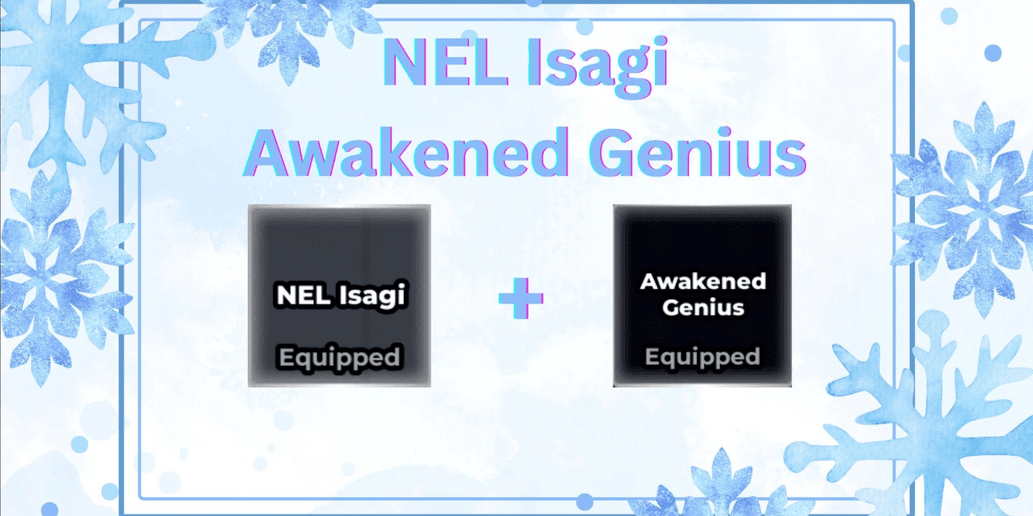 NEL Isagi
Awakened Genius

NEL Isagi
Equipped

+

Awakened Genius
Equipped